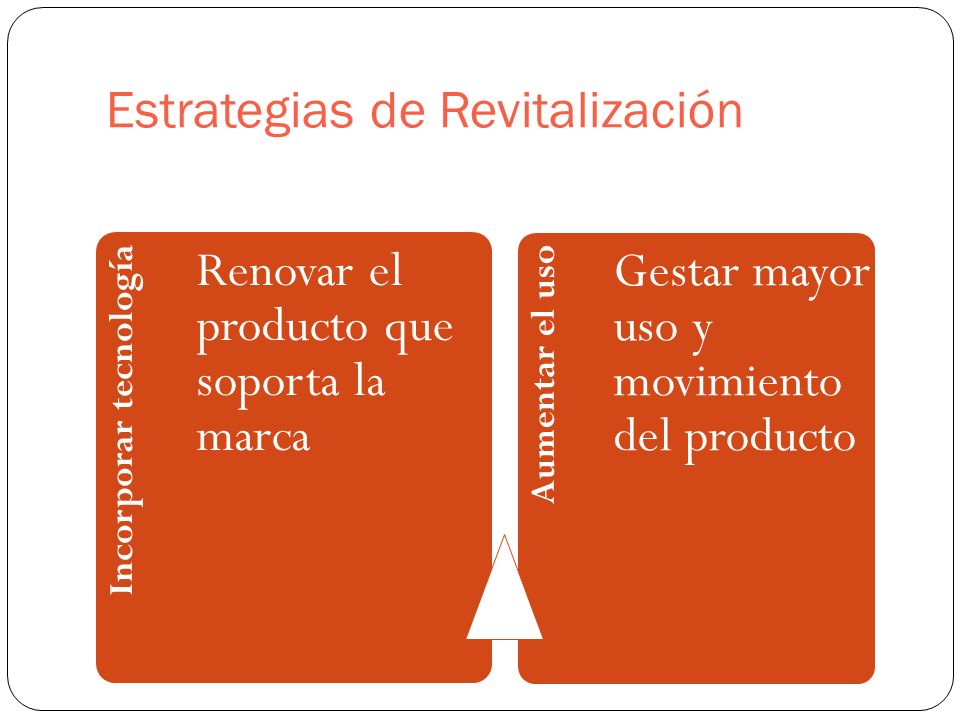 Estrategias de Revitalización

Incorporar tecnología

Renovar el producto que soporta la marca

Aumentar el uso

Gestar mayor uso y movimiento del producto